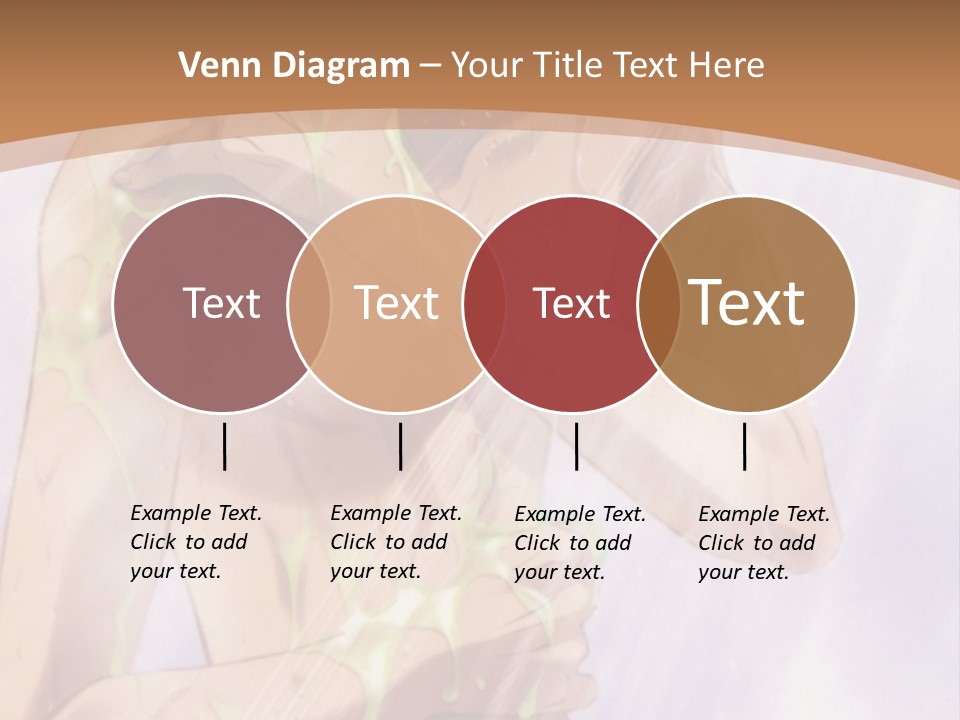 Venn Diagram – Your Title Text Here

Text

Text

Text

Text

Example Text. Click to add your text.

Example Text. Click to add your text.

Example Text. Click to add your text.

Example Text. Click to add your text.